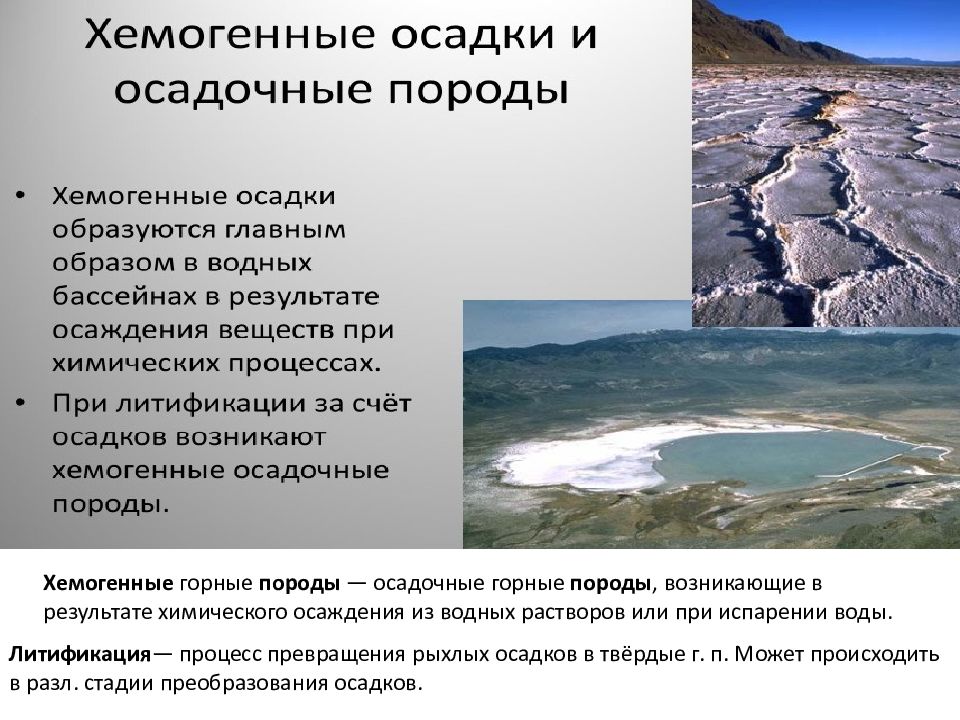 Хемогенные осадки и осадочные породы

• Хемогенные осадки образуются главным образом в водных бассейнах в результате осаждения веществ при химических процессах.

• При литификации за счёт осадков возникают хемогенные осадочные породы.

Хемогенные горные породы — осадочные горные породы, возникающие в результате химического осаждения из водных растворов или при испарении воды.

Литификация— процесс превращения рыхлых осадков в твёрдые г. п. Может происходить в разл. стадии преобразования осадков.